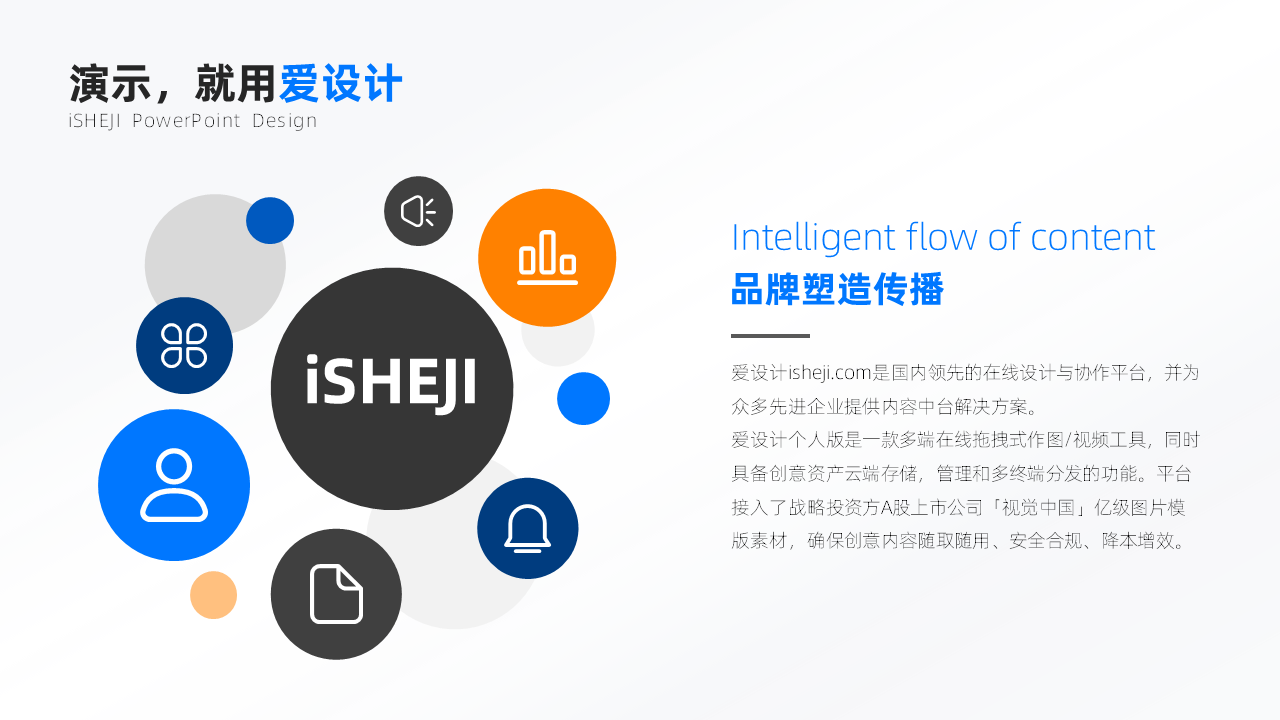 演示，就用爱设计
iSHEJI PowerPoint Design

iSHEJI

Intelligent flow of content
品牌塑造传播

爱设计isheji.com是国内领先的在线设计与协作平台，并为众多先进企业提供内容中台解决方案。
爱设计个人版是一款多端在线拖拽式作图/视频工具，同时具备创意资产云端存储，管理和多终端分发的功能。平台接入了战略投资方A股上市公司「视觉中国」亿级图片模版素材，确保创意内容随取随用、安全合规、降本增效。